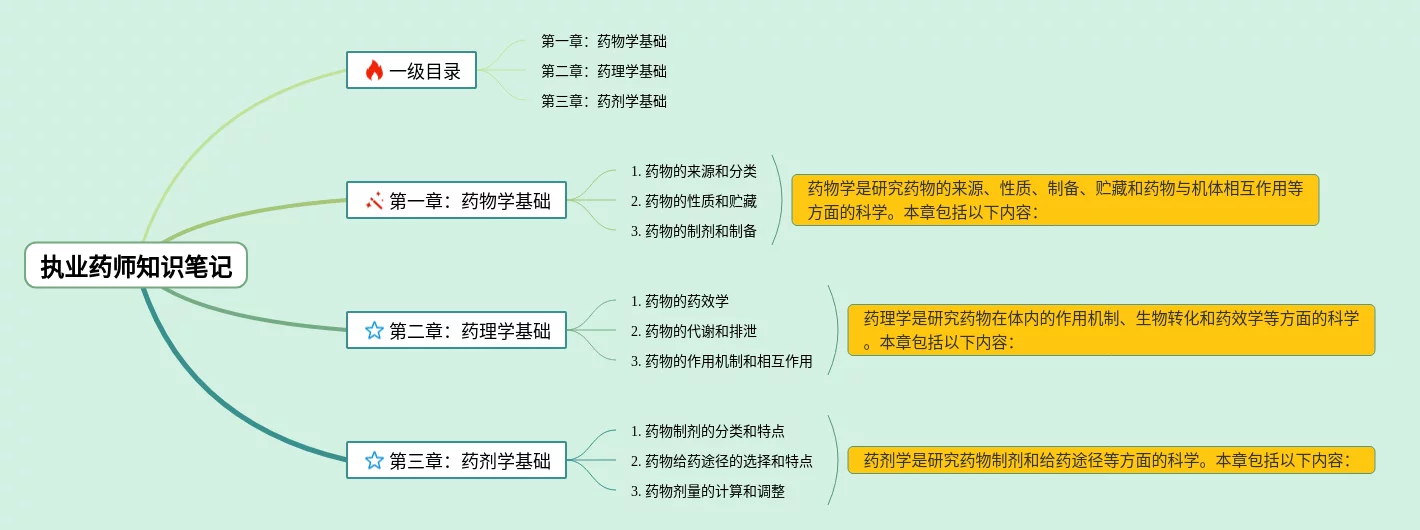 执业药师知识笔记

一级目录

第一章：药物学基础
第二章：药理学基础
第三章：药剂学基础

第一章：药物学基础

1. 药物的来源和分类
2. 药物的性质和贮藏
3. 药物的制剂和制备

药物学是研究药物的来源、性质、制备、贮藏和药物与机体相互作用等方面的科学。本章包括以下内容：

第二章：药理学基础

1. 药物的药效学
2. 药物的代谢和排泄
3. 药物的作用机制和相互作用

药理学是研究药物在体内的作用机制、生物转化和药效学等方面的科学。本章包括以下内容：

第三章：药剂学基础

1. 药物制剂的分类和特点
2. 药物给药途径的选择和特点
3. 药物剂量的计算和调整

药剂学是研究药物制剂和给药途径等方面的科学。本章包括以下内容：